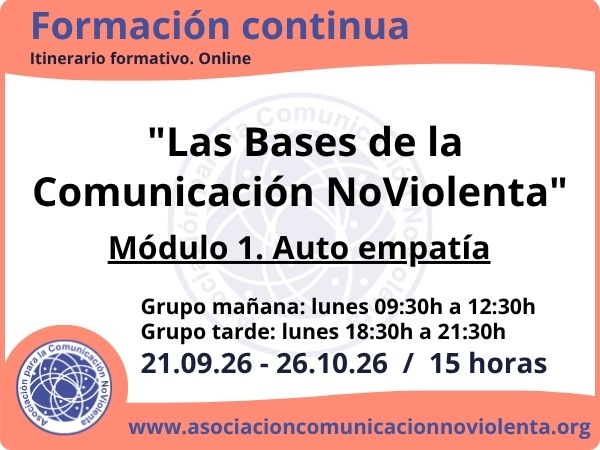 Formación continua
Itinerario formativo. Online

"Las Bases de la Comunicación NoViolenta"

Módulo 1. Auto empatía

Grupo mañana: lunes 09:30h a 12:30h
Grupo tarde: lunes 18:30h a 21:30h
21.09.26 - 26.10.26 / 15 horas

Asociación para la Comunicación NoViolenta

www.asociacioncomunicacionnoviolenta.org